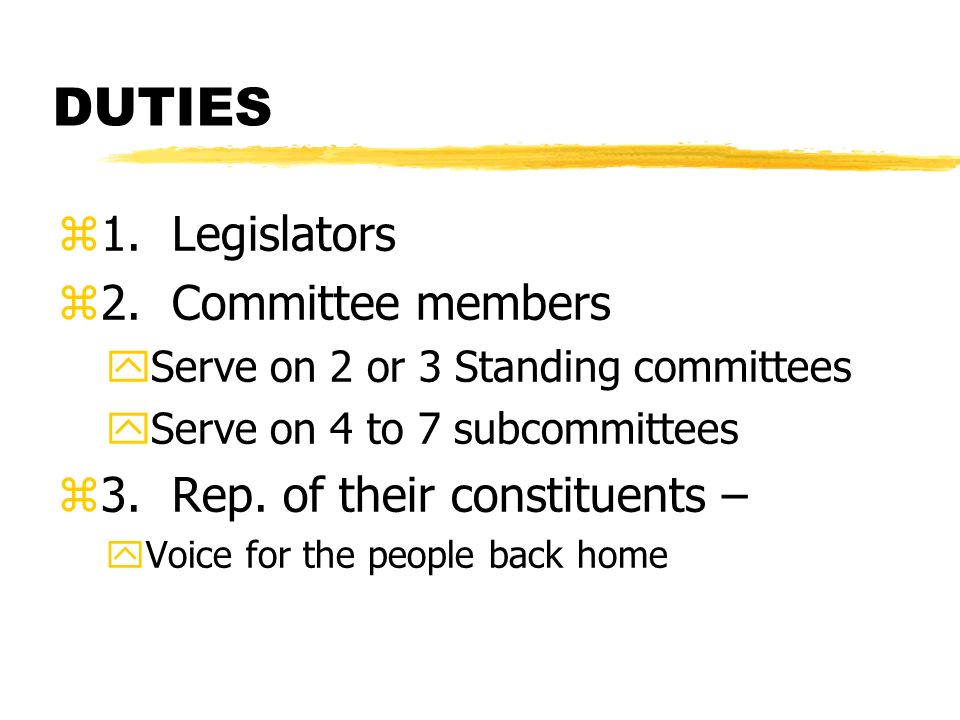 DUTIES

1. Legislators

2. Committee members

Serve on 2 or 3 Standing committees

Serve on 4 to 7 subcommittees

3. Rep. of their constituents –

Voice for the people back home